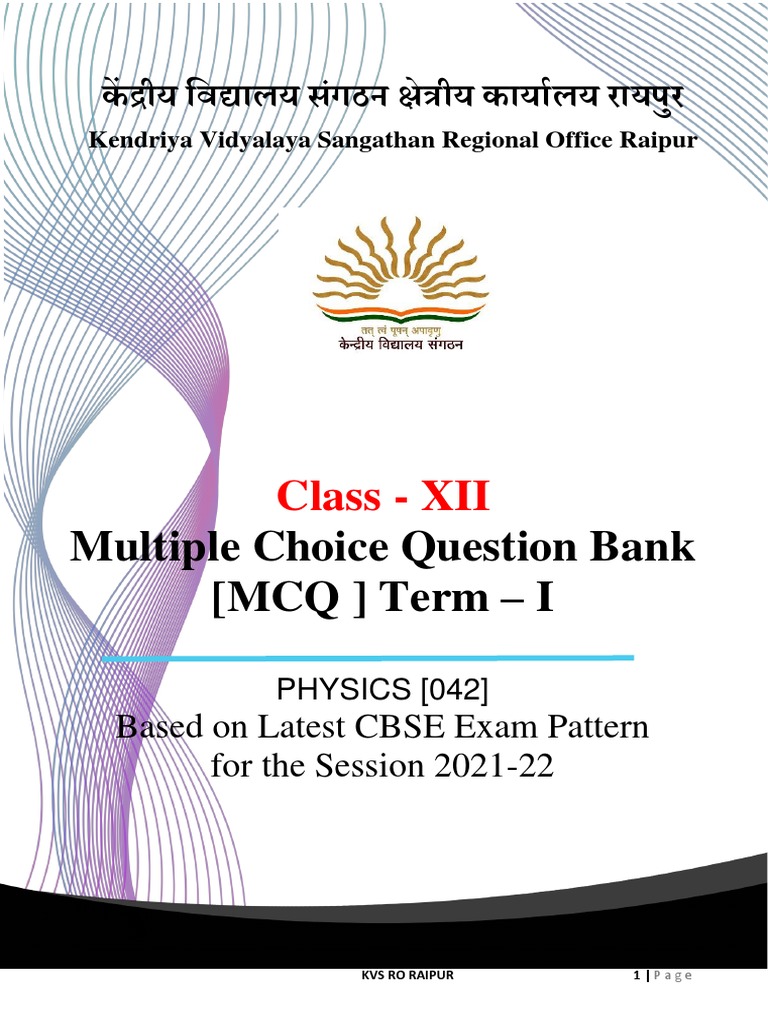 केंद्रीय विद्यालय संगठन क्षेत्रीय कार्यालय रायपुर
Kendriya Vidyalaya Sangathan Regional Office Raipur

तत् त्वं पूषन् अपावृणु
केन्द्रीय विद्यालय संगठन

Class - XII
Multiple Choice Question Bank
[MCQ ] Term – I

PHYSICS [042]
Based on Latest CBSE Exam Pattern
for the Session 2021-22

KVS RO RAIPUR
1 | Page